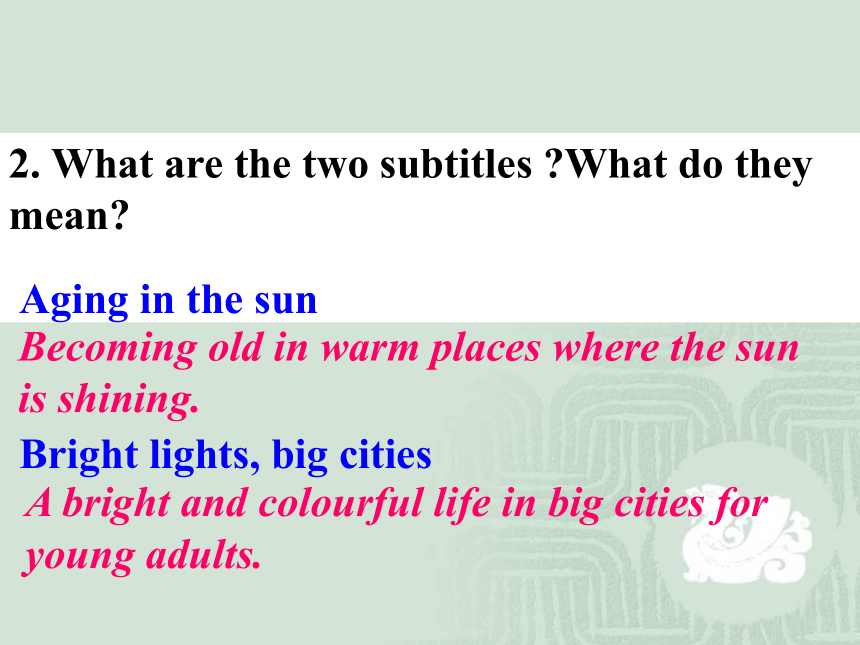 2. What are the two subtitles ?What do they mean?

Aging in the sun

Becoming old in warm places where the sun is shining.

Bright lights, big cities

A bright and colourful life in big cities for young adults.